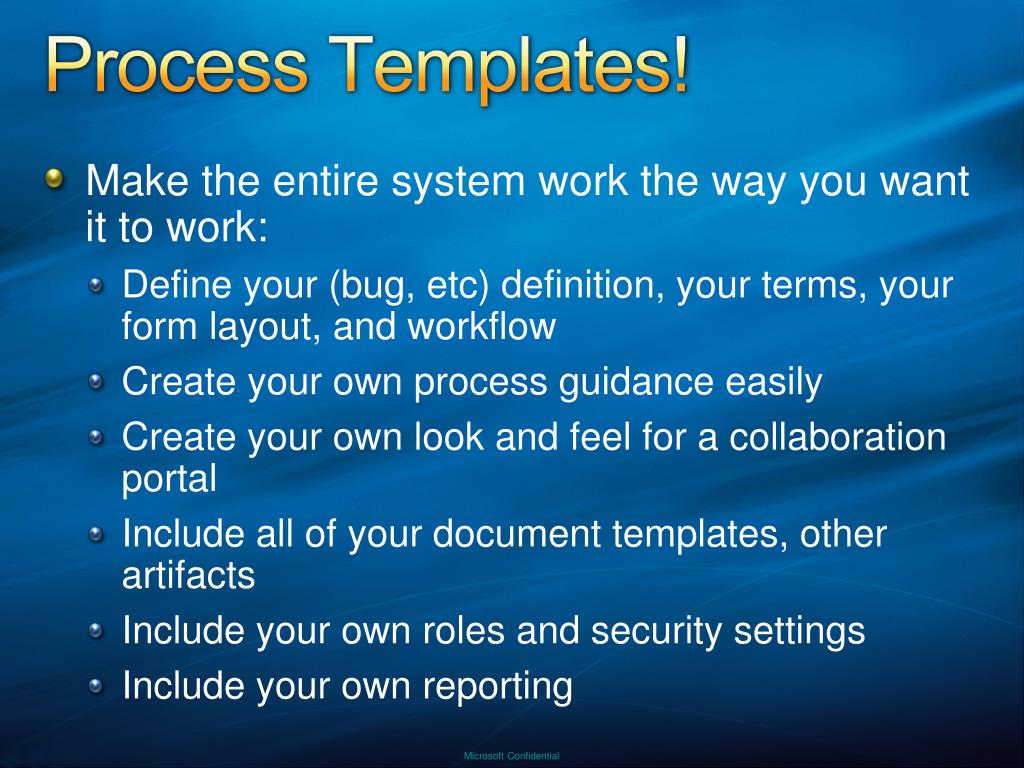 Process Templates!

Make the entire system work the way you want it to work:

Define your (bug, etc) definition, your terms, your form layout, and workflow

Create your own process guidance easily

Create your own look and feel for a collaboration portal

Include all of your document templates, other artifacts

Include your own roles and security settings

Include your own reporting

Microsoft Confidential